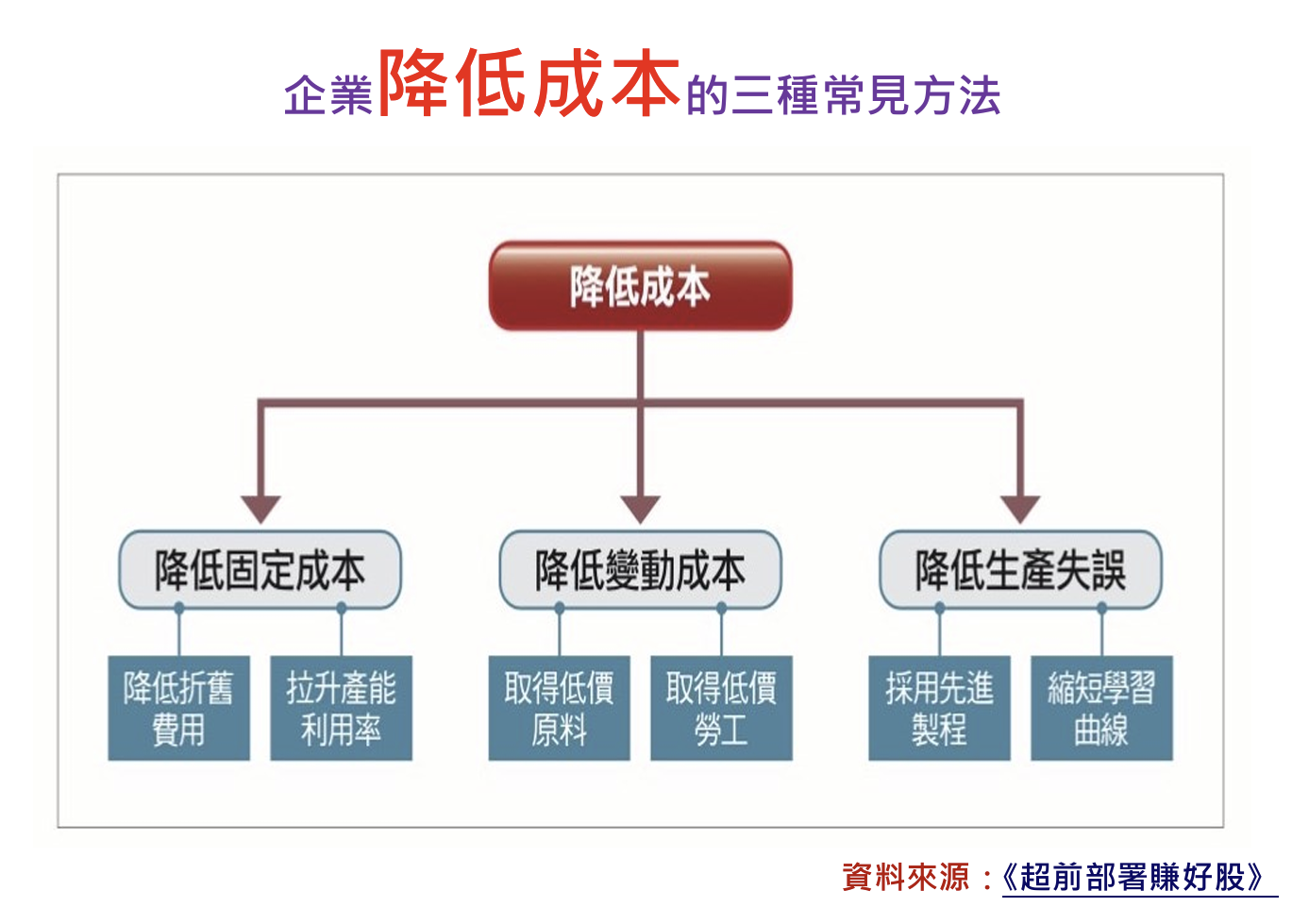 企業降低成本的三種常見方法

降低成本

降低固定成本

降低變動成本

降低生產失誤

降低折舊費用

拉升產能利用率

取得低價原料

取得低價勞工

採用先進製程

縮短學習曲線

資料來源：《超前部署賺好股》